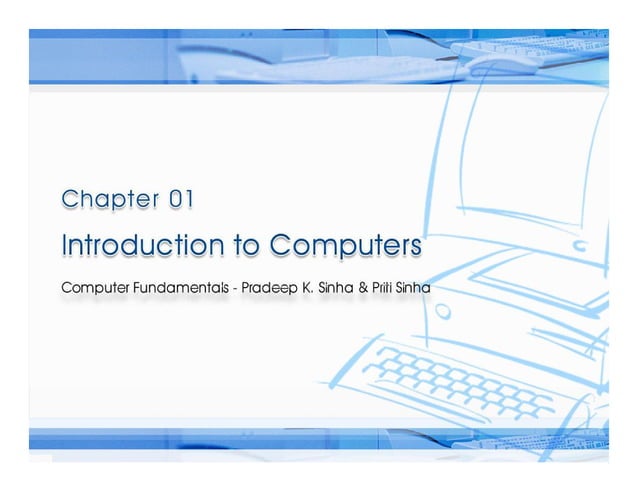 Chapter 01

Introduction to Computers

Computer Fundamentals - Pradeep K. Sinha & Priti Sinha